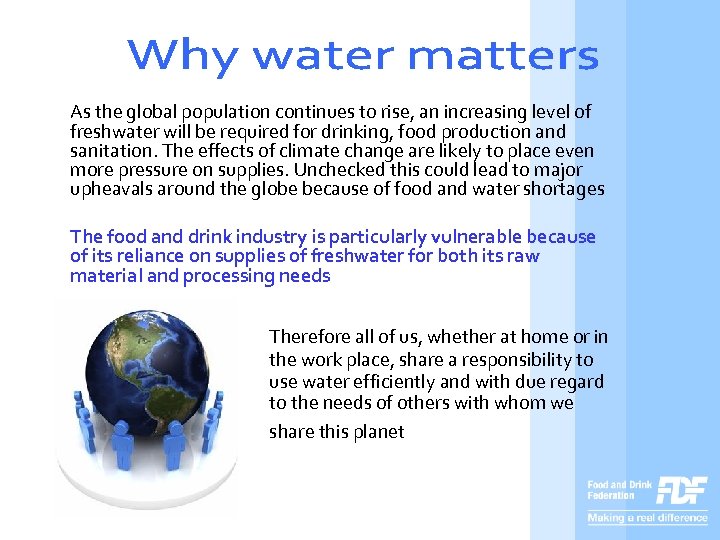 Why water matters

As the global population continues to rise, an increasing level of freshwater will be required for drinking, food production and sanitation. The effects of climate change are likely to place even more pressure on supplies. Unchecked this could lead to major upheavals around the globe because of food and water shortages

The food and drink industry is particularly vulnerable because of its reliance on supplies of freshwater for both its raw material and processing needs

Therefore all of us, whether at home or in the work place, share a responsibility to use water efficiently and with due regard to the needs of others with whom we share this planet

Food and Drink Federation FDF

Making a real difference